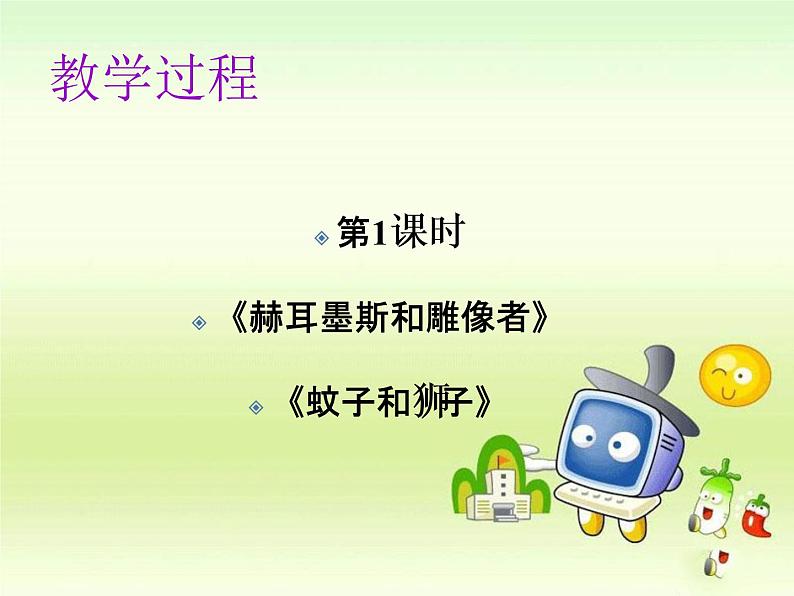 教学过程

第1课时

《赫耳墨斯和雕像者》

《蚊子和狮子》